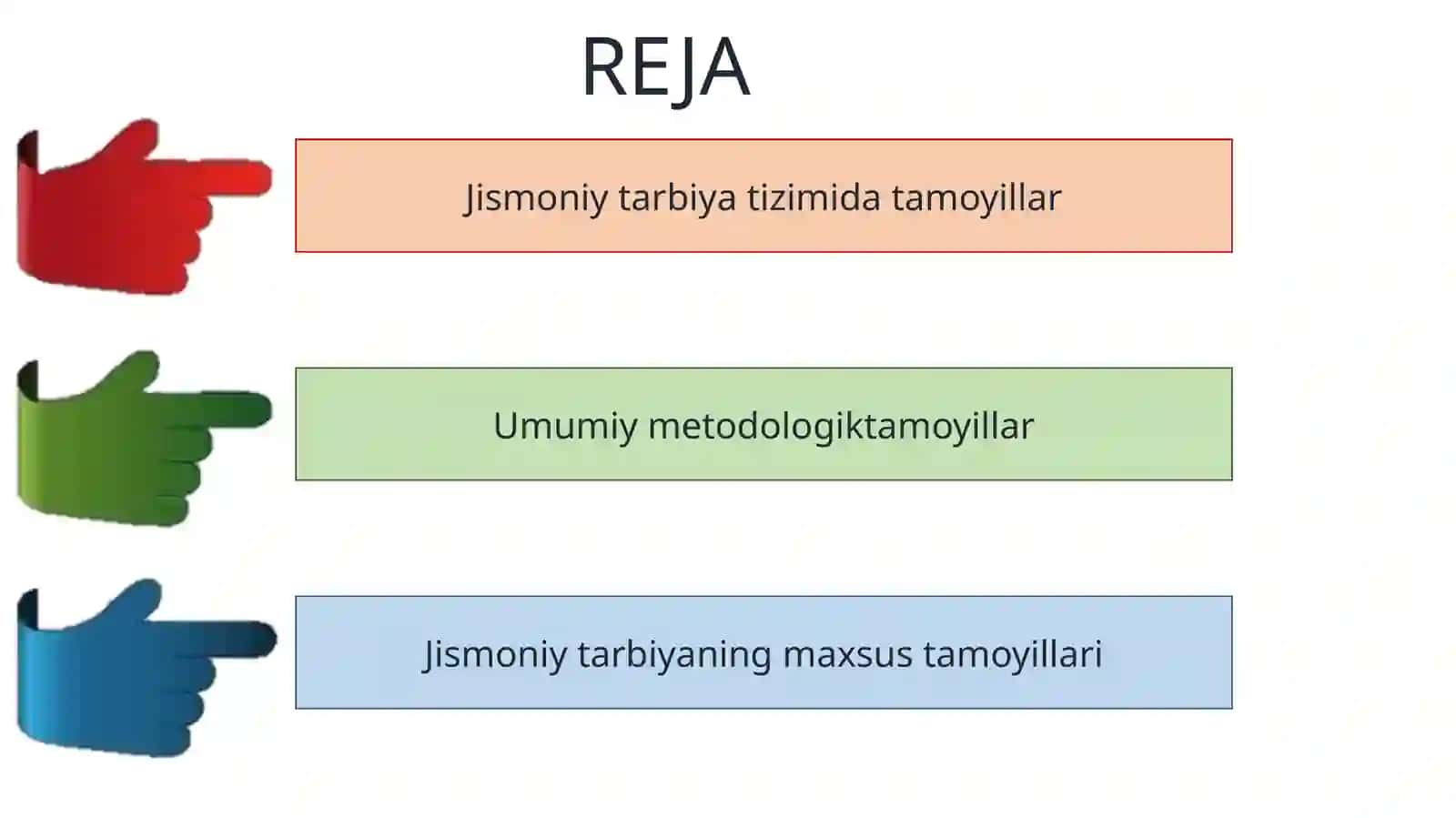 REJA

Jismoniy tarbiya tizimida tamoyillar

Umumiy metodologiktamoyillar

Jismoniy tarbiyaning maxsus tamoyillari